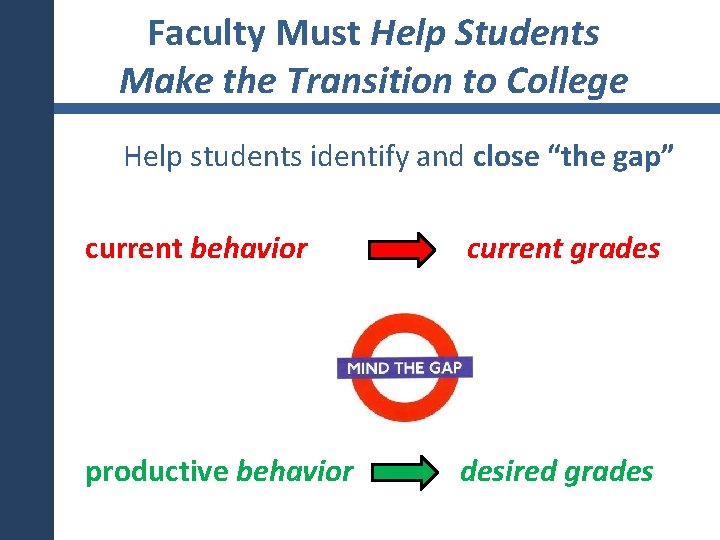 Faculty Must Help Students Make the Transition to College

Help students identify and close “the gap”

current behavior current grades

MIND THE GAP

productive behavior desired grades